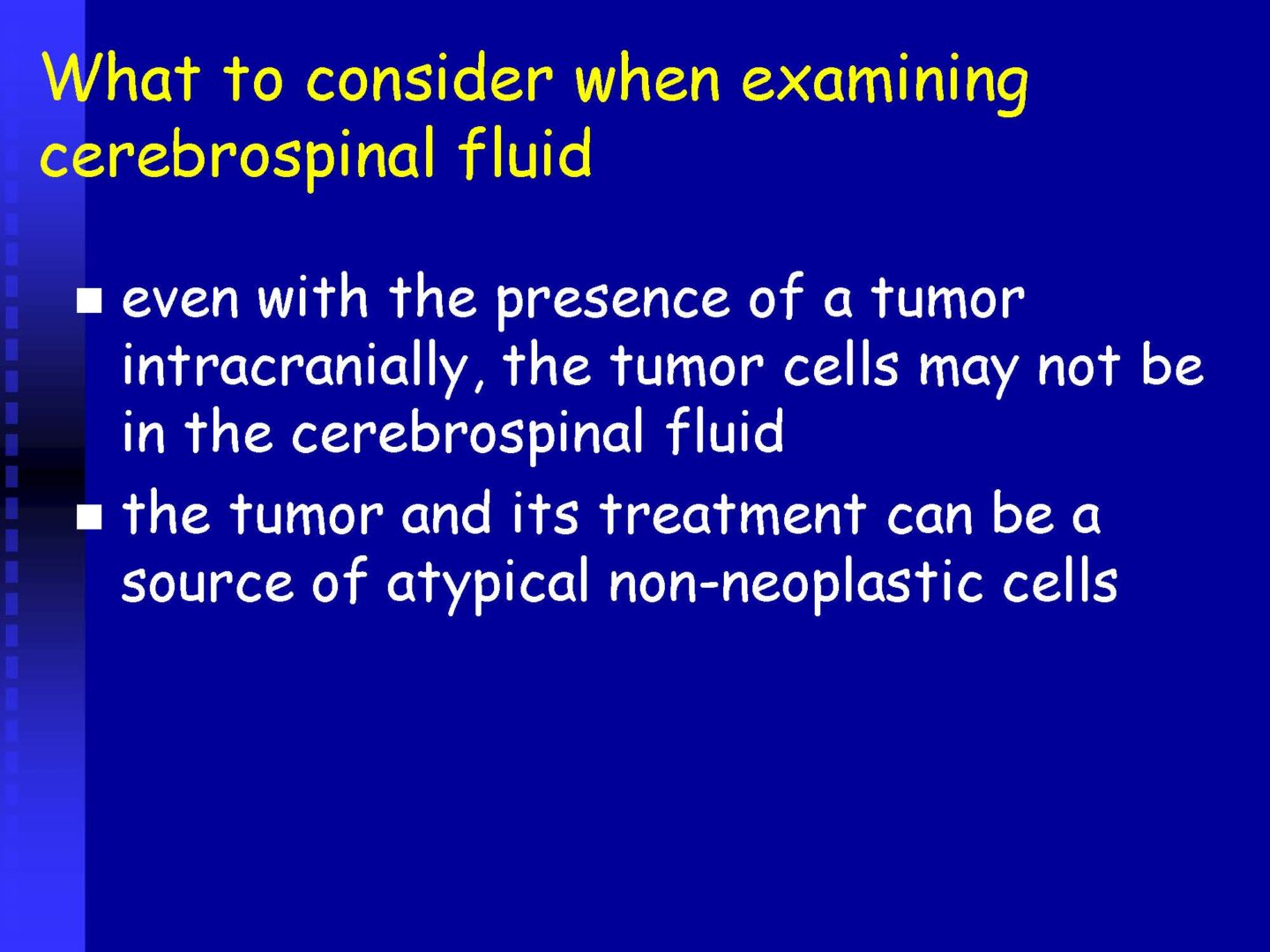 What to consider when examining cerebrospinal fluid

- even with the presence of a tumor intracranially, the tumor cells may not be in the cerebrospinal fluid
- the tumor and its treatment can be a source of atypical non-neoplastic cells